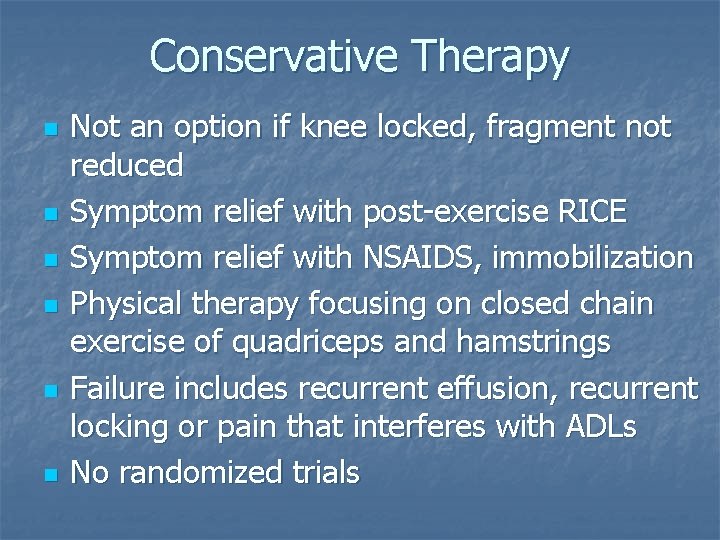 Conservative Therapy

- Not an option if knee locked, fragment not reduced
- Symptom relief with post-exercise RICE
- Symptom relief with NSAIDS, immobilization
- Physical therapy focusing on closed chain exercise of quadriceps and hamstrings
- Failure includes recurrent effusion, recurrent locking or pain that interferes with ADLs
- No randomized trials